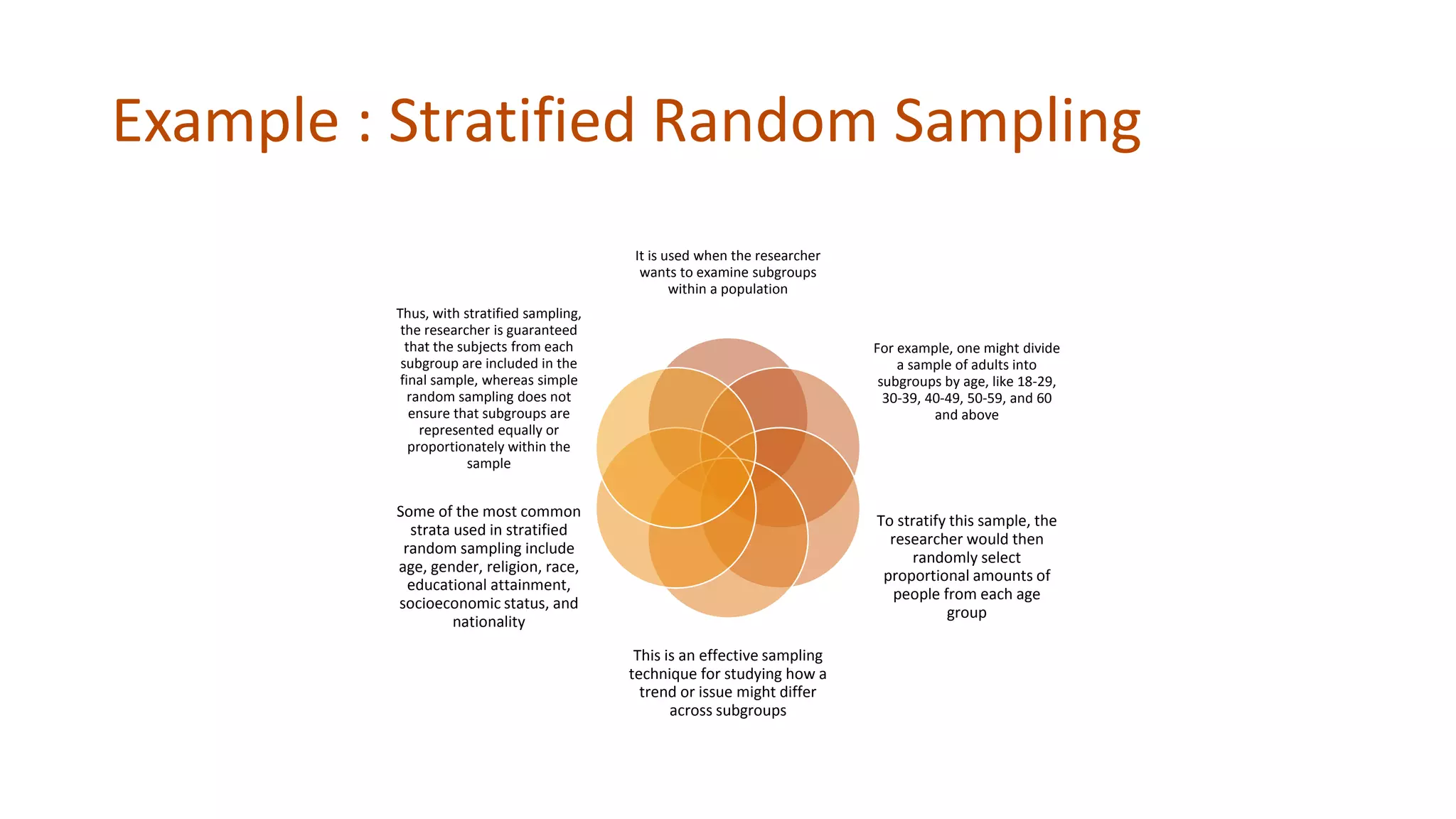 Example : Stratified Random Sampling

It is used when the researcher wants to examine subgroups within a population

For example, one might divide a sample of adults into subgroups by age, like 18-29, 30-39, 40-49, 50-59, and 60 and above

To stratify this sample, the researcher would then randomly select proportional amounts of people from each age group

This is an effective sampling technique for studying how a trend or issue might differ across subgroups

Some of the most common strata used in stratified random sampling include age, gender, religion, race, educational attainment, socioeconomic status, and nationality

Thus, with stratified sampling, the researcher is guaranteed that the subjects from each subgroup are included in the final sample, whereas simple random sampling does not ensure that subgroups are represented equally or proportionately within the sample